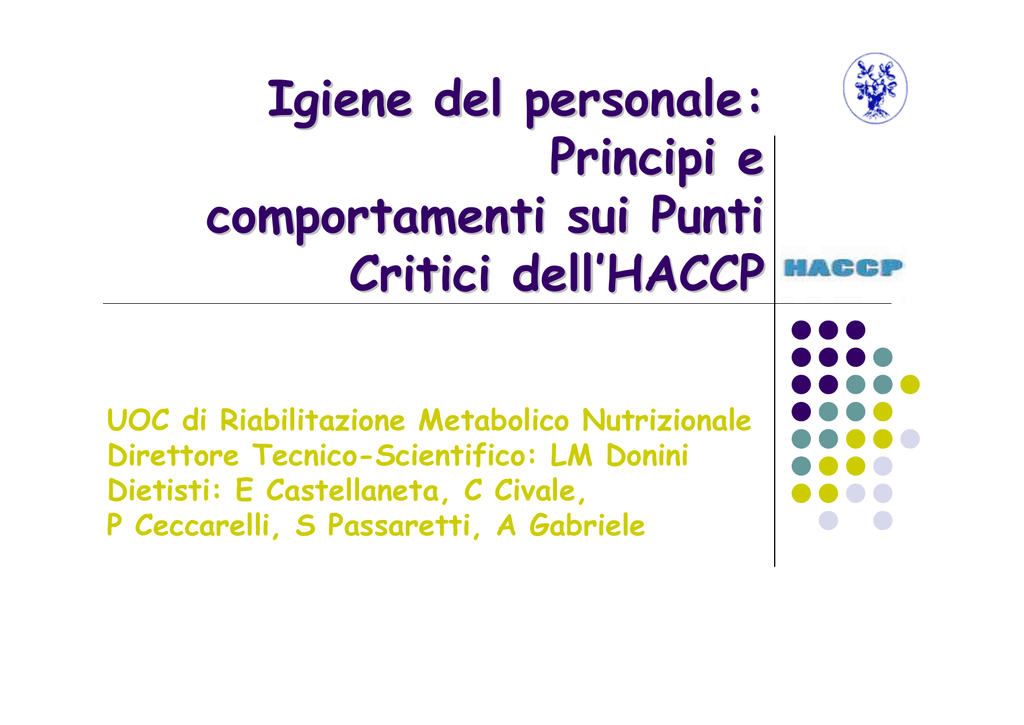 Igiene del personale: Principi e comportamenti sui Punti Critici dell'HACCP

HACCP

UOC di Riabilitazione Metabolico Nutrizionale
Direttore Tecnico-Scientifico: LM Donini
Dietisti: E Castellaneta, C Civale,
P Ceccarelli, S Passaretti, A Gabriele